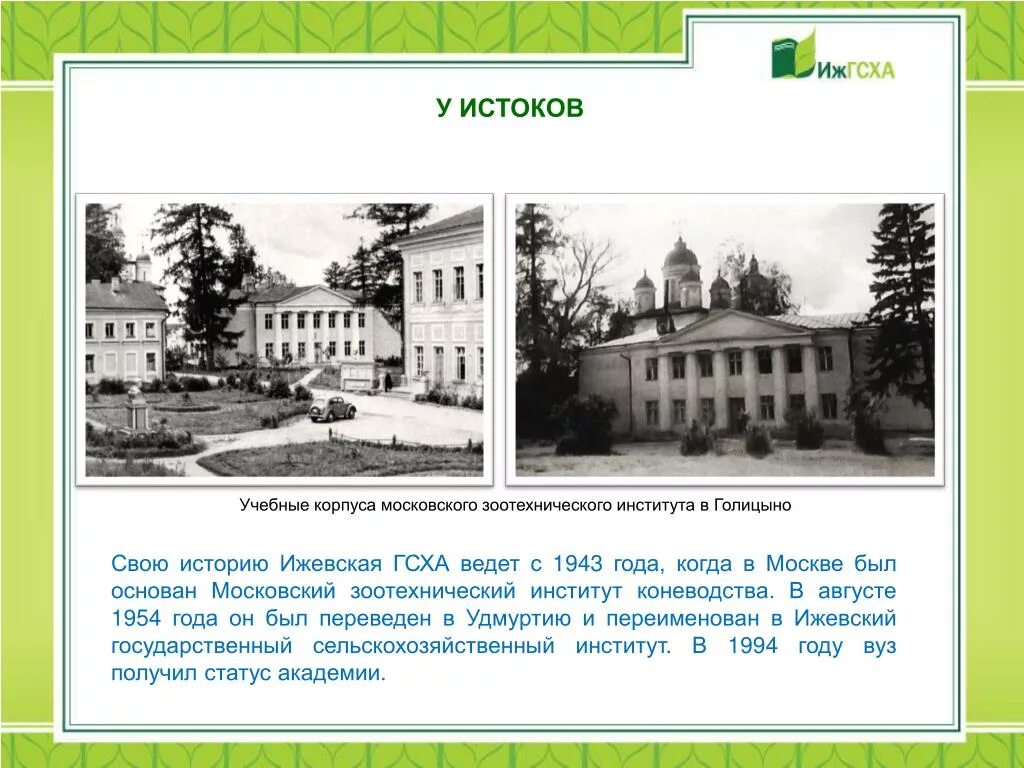 ИжГСХА

У ИСТОКОВ

Учебные корпуса московского зоотехнического института в Голицыно

Свою историю Ижевская ГСХА ведет с 1943 года, когда в Москве был основан Московский зоотехнический институт коневодства. В августе 1954 года он был переведен в Удмуртию и переименован в Ижевский государственный сельскохозяйственный институт. В 1994 году вуз получил статус академии.